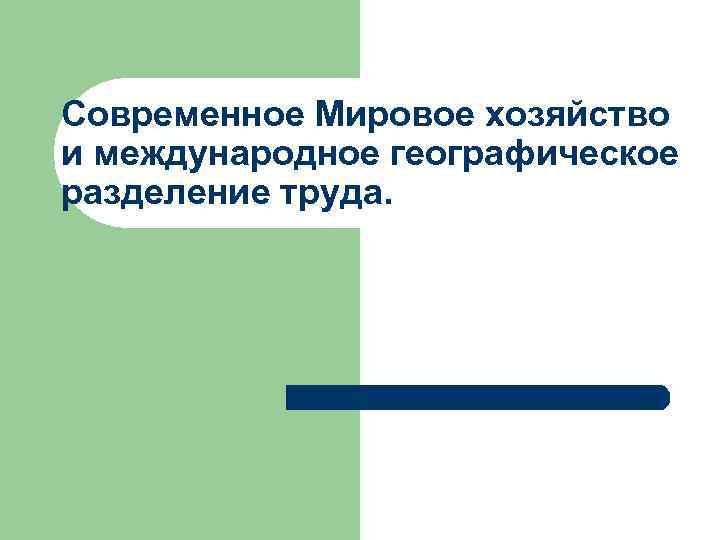 Современное Мировое хозяйство и международное географическое разделение труда.